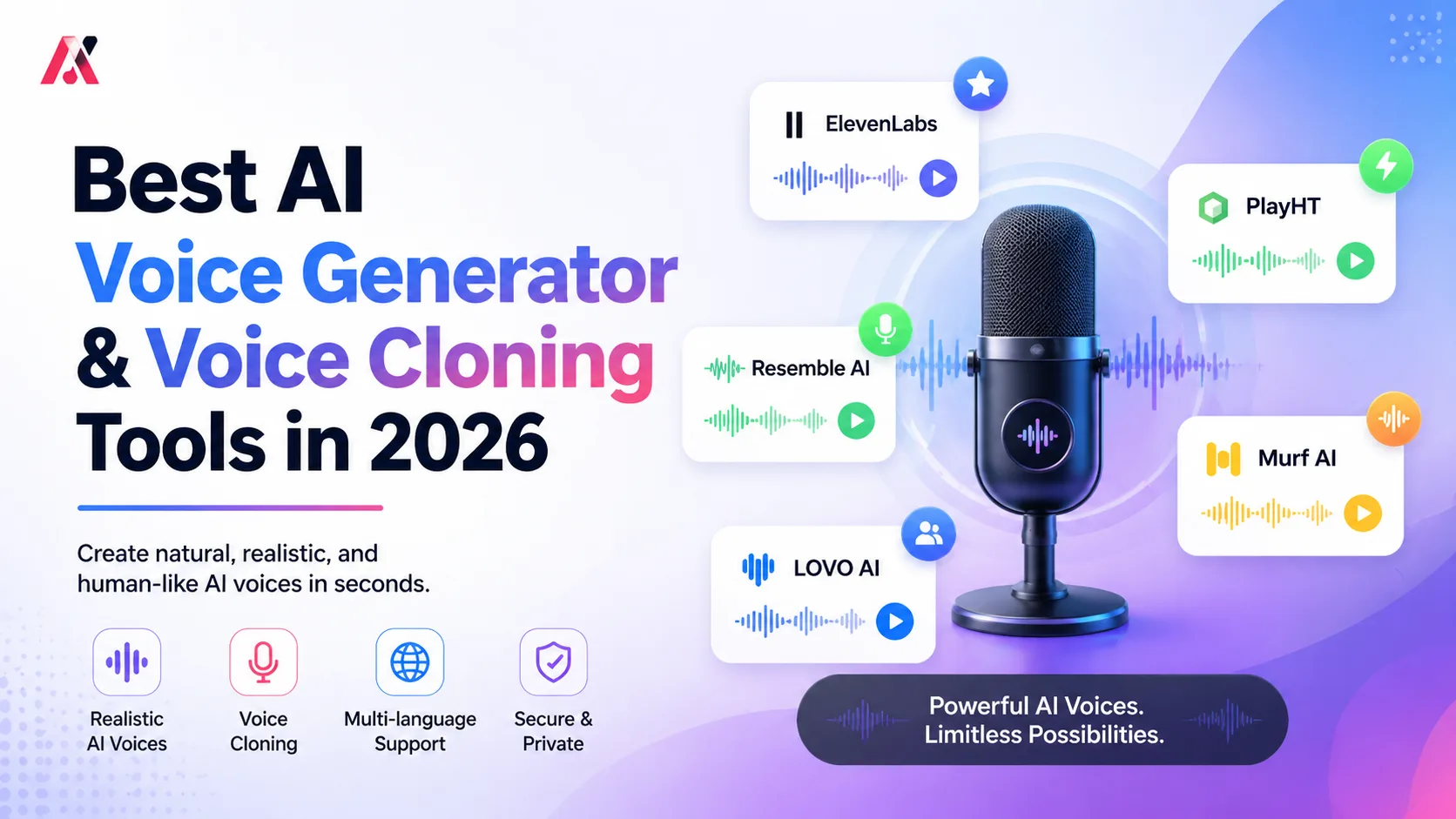 Best AI
Voice Generator
& Voice Cloning
Tools in 2026

Create natural, realistic, and human-like AI voices in seconds.

Realistic AI Voices

Voice Cloning

Multi-language Support

Secure & Private

ElevenLabs

PlayHT

Resemble AI

Murf AI

LOVO AI

Powerful AI Voices.
Limitless Possibilities.